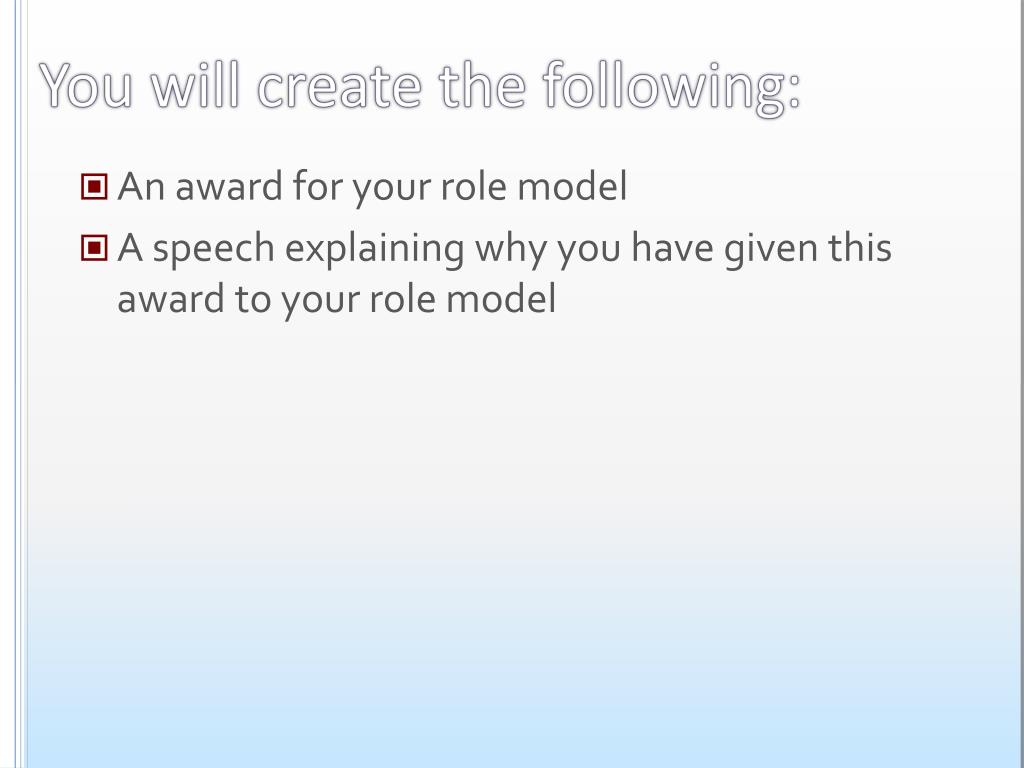 You will create the following:

An award for your role model

A speech explaining why you have given this award to your role model